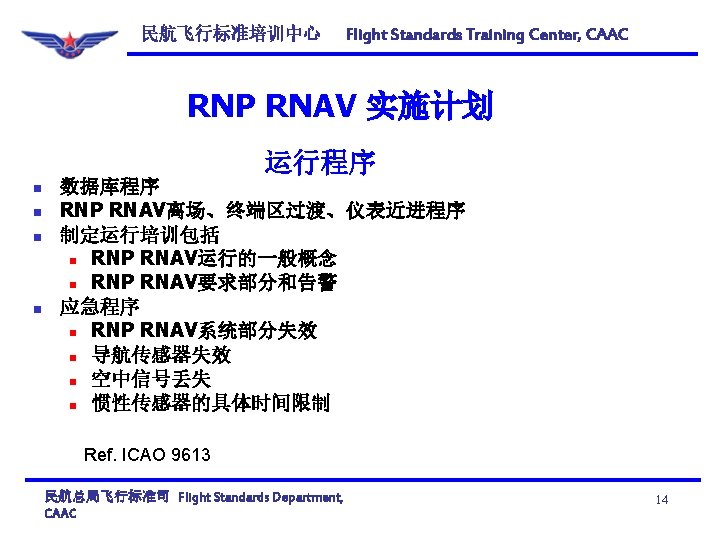 民航飞行标准培训中心 Flight Standards Training Center, CAAC

RNP RNAV 实施计划

运行程序

- 数据库程序
- RNP RNAV离场、终端区过渡、仪表近进程序
- 制定运行培训包括
  - RNP RNAV运行的一般概念
  - RNP RNAV要求部分和告警
- 应急程序
  - RNP RNAV系统部分失效
  - 导航传感器失效
  - 空中信号丢失
  - 惯性传感器的具体时间限制

Ref. ICAO 9613

民航总局飞行标准司 Flight Standards Department, CAAC

14